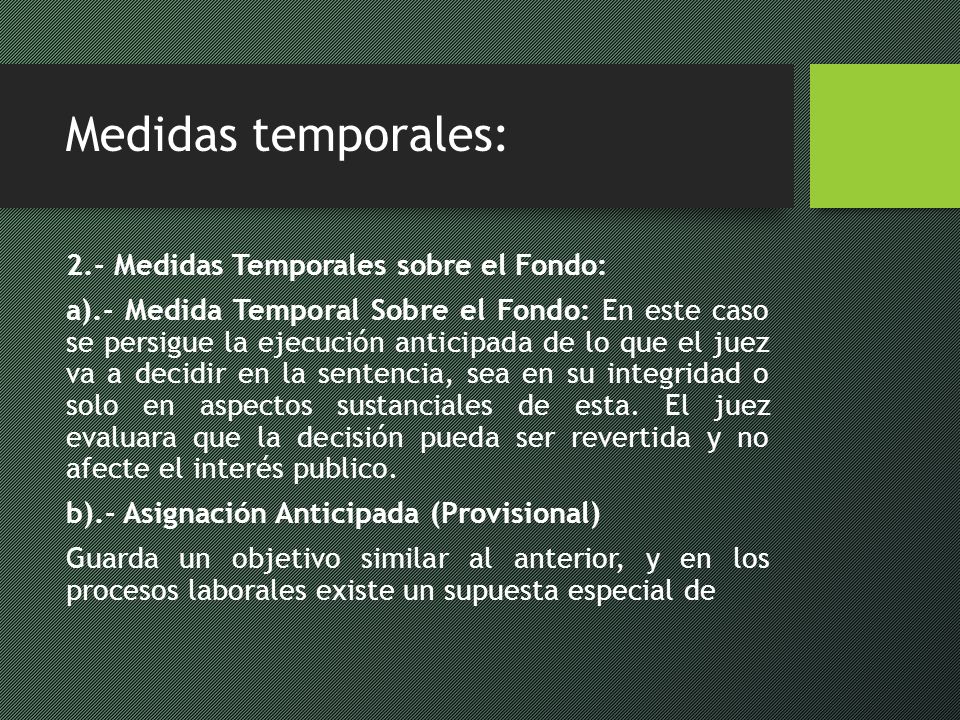 Medidas temporales:

2.- Medidas Temporales sobre el Fondo:

a).- Medida Temporal Sobre el Fondo: En este caso se persigue la ejecución anticipada de lo que el juez va a decidir en la sentencia, sea en su integridad o solo en aspectos sustanciales de esta. El juez evaluara que la decisión pueda ser revertida y no afecte el interés publico.

b).- Asignación Anticipada (Provisional)

Guarda un objetivo similar al anterior, y en los procesos laborales existe un supuesta especial de